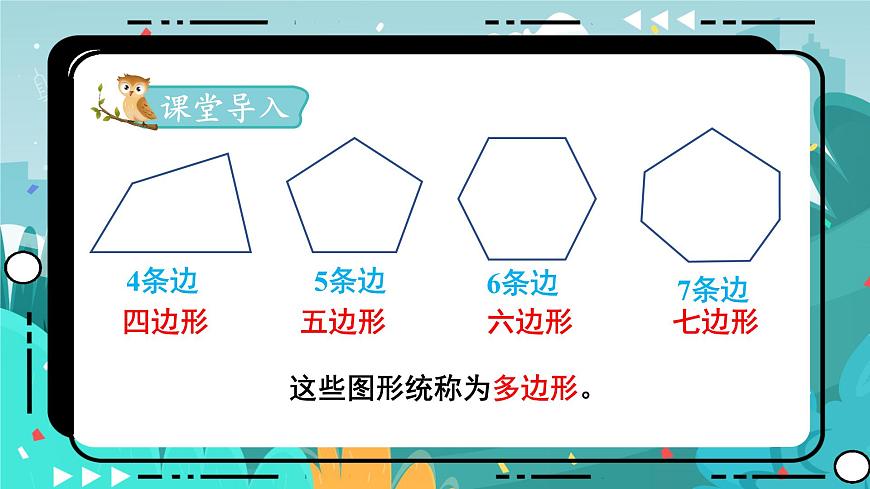 课堂导入

4条边
四边形

5条边
五边形

6条边
六边形

7条边
七边形

这些图形统称为多边形。